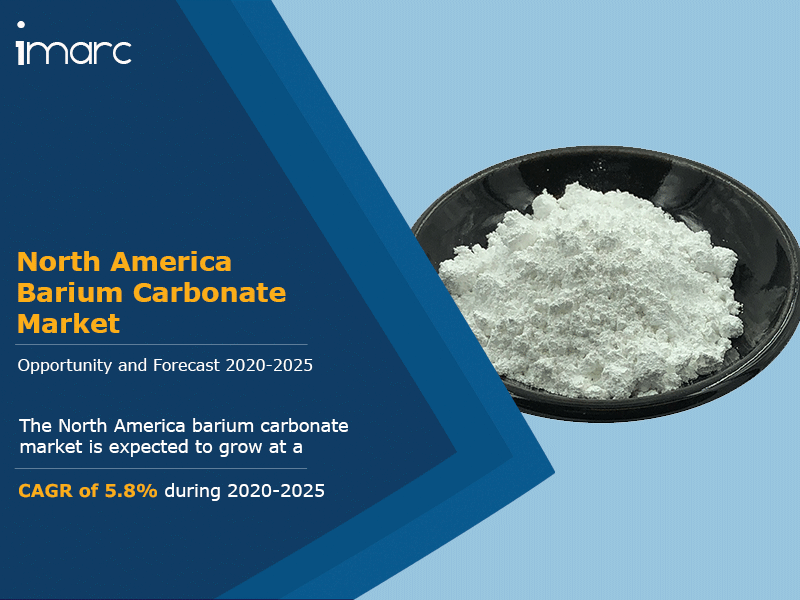 imarc

North America Barium Carbonate Market

Opportunity and Forecast 2020-2025

The North America barium carbonate market is expected to grow at a

CAGR of 5.8% during 2020-2025